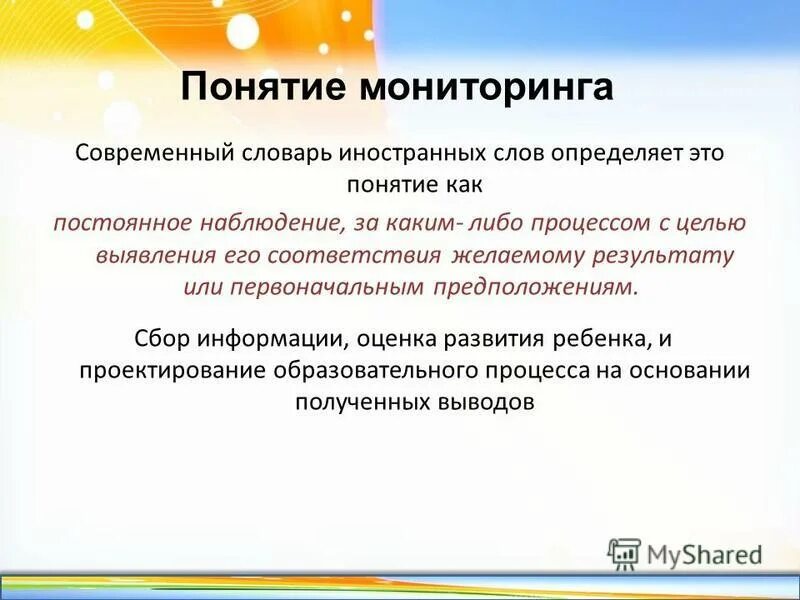 Понятие мониторинга

Современный словарь иностранных слов определяет это понятие как

постоянное наблюдение, за каким- либо процессом с целью выявления его соответствия желаемому результату или первоначальным предположениям.

Сбор информации, оценка развития ребенка, и проектирование образовательного процесса на основании полученных выводов

MyShared